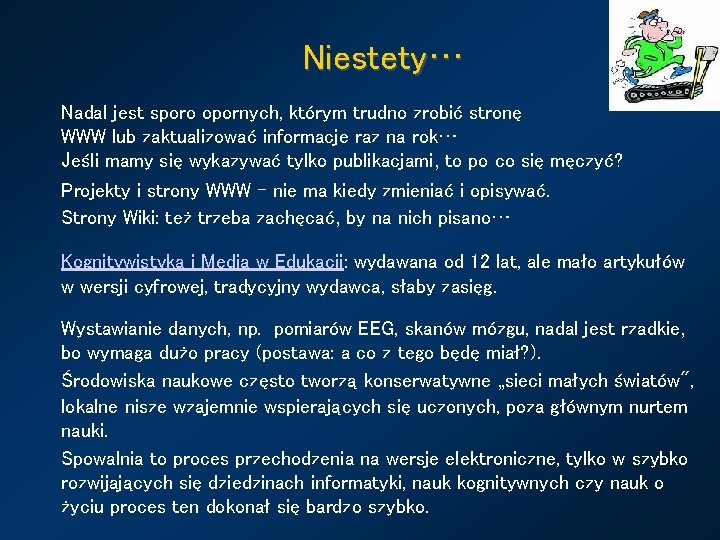 Niestety…

Nadal jest sporo opornych, którym trudno zrobić stronę WWW lub zaktualizować informacje raz na rok…
Jeśli mamy się wykazywać tylko publikacjami, to po co się męczyć?
Projekty i strony WWW – nie ma kiedy zmieniać i opisywać.
Strony Wiki: też trzeba zachęcać, by na nich pisano…

Kognitywistyka i Media w Edukacji: wydawana od 12 lat, ale mało artykułów w wersji cyfrowej, tradycyjny wydawca, słaby zasięg.

Wystawianie danych, np. pomiarów EEG, skanów mózgu, nadal jest rzadkie, bo wymaga dużo pracy (postawa: a co z tego będę miał?).
Środowiska naukowe często tworzą konserwatywne „sieci małych światów", lokalne nisze wzajemnie wspierających się uczonych, poza głównym nurtem nauki.
Spowalnia to proces przechodzenia na wersje elektroniczne, tylko w szybko rozwijających się dziedzinach informatyki, nauk kognitywnych czy nauk o życiu proces ten dokonał się bardzo szybko.